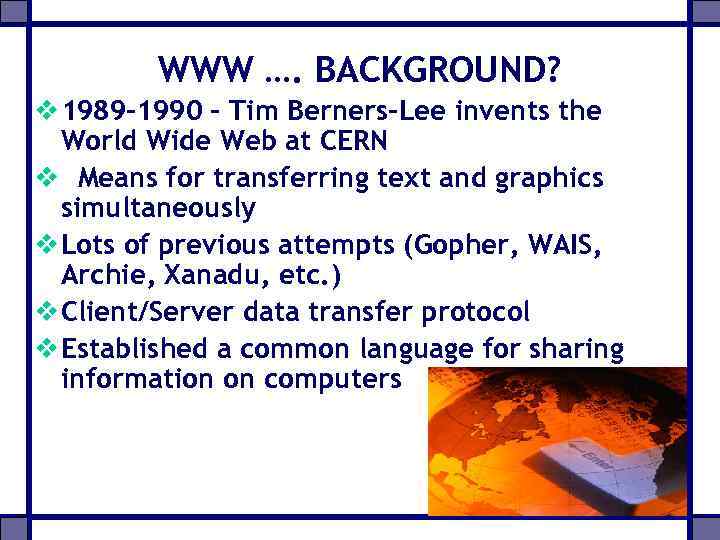 WWW …. BACKGROUND?

❖ 1989-1990 – Tim Berners-Lee invents the World Wide Web at CERN

❖ Means for transferring text and graphics simultaneously

❖ Lots of previous attempts (Gopher, WAIS, Archie, Xanadu, etc.)

❖ Client/Server data transfer protocol

❖ Established a common language for sharing information on computers

Enter